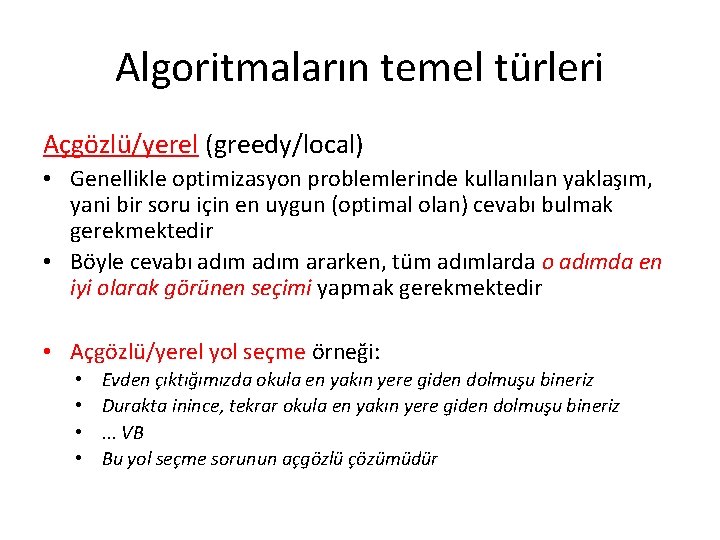 Algoritmaların temel türleri

Açgözlü/yerel (greedy/local)

• Genellikle optimizasyon problemlerinde kullanılan yaklaşım, yani bir soru için en uygun (optimal olan) cevabı bulmak gerekmektedir
• Böyle cevabı adım adım ararken, tüm adımlarda o adımda en iyi olarak görünen seçimi yapmak gerekmektedir

• Açgözlü/yerel yol seçme örneği:
  • Evden çıktığımızda okula en yakın yere giden dolmuşu bineriz
  • Durakta inince, tekrar okula en yakın yere giden dolmuşu bineriz
  • ... VB
  • Bu yol seçme sorunun açgözlü çözümüdür